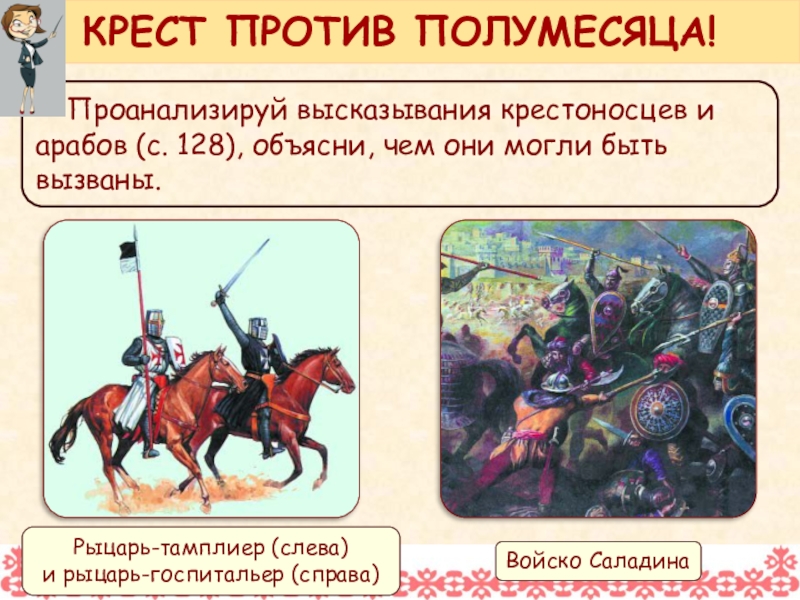 КРЕСТ ПРОТИВ ПОЛУМЕСЯЦА!

Проанализируй высказывания крестоносцев и арабов (с. 128), объясни, чем они могли быть вызваны.

Рыцарь-тамплиер (слева) и рыцарь-госпитальер (справа)

Войско Саладина